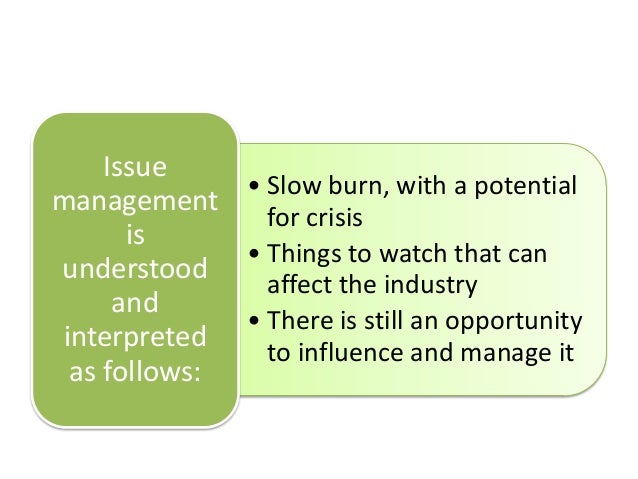 Issue management is understood and interpreted as follows:

• Slow burn, with a potential for crisis
• Things to watch that can affect the industry
• There is still an opportunity to influence and manage it